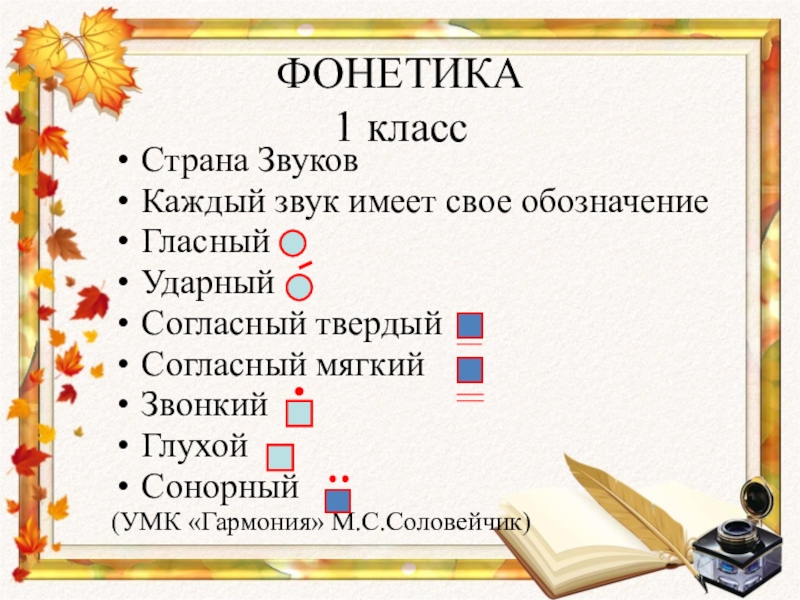 ФОНЕТИКА
1 класс

• Страна Звуков
• Каждый звук имеет свое обозначение
• Гласный
• Ударный
• Согласный твердый
• Согласный мягкий
• Звонкий
• Глухой
• Сонорный

(УМК «Гармония» М.С.Соловейчик)